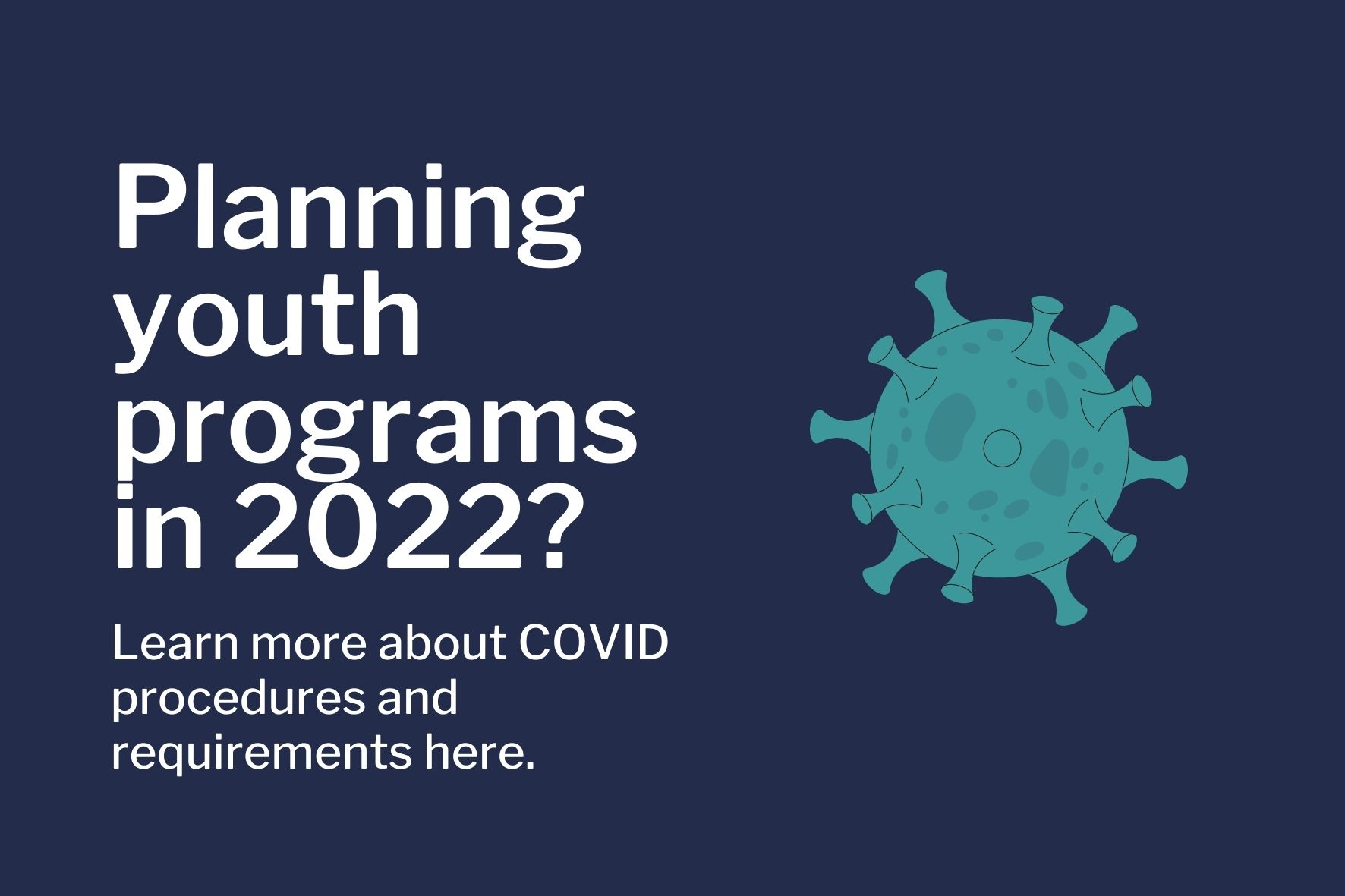 Planning youth programs in 2022?

Learn more about COVID procedures and requirements here.